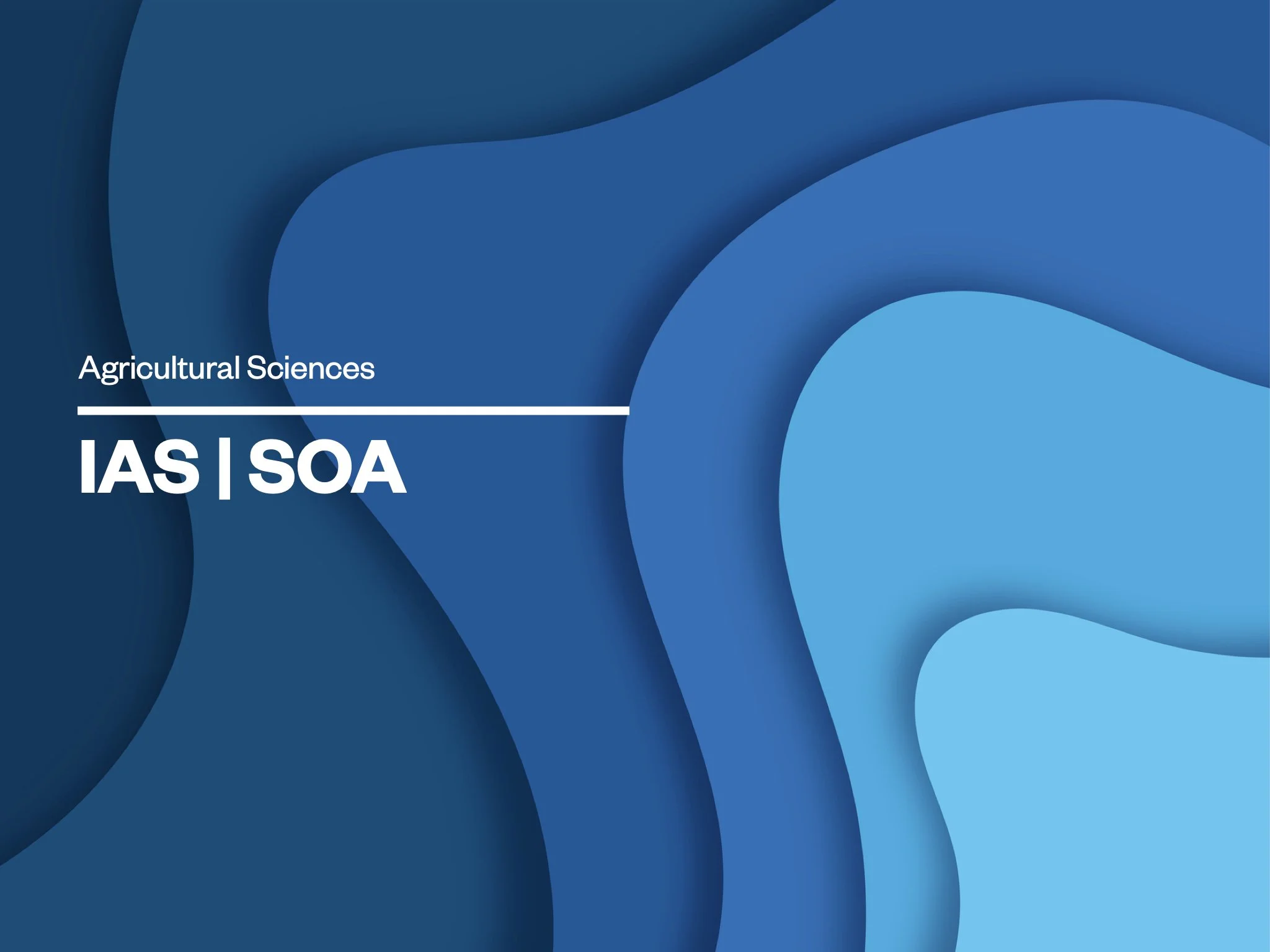 Agricultural Sciences

IAS | SOA